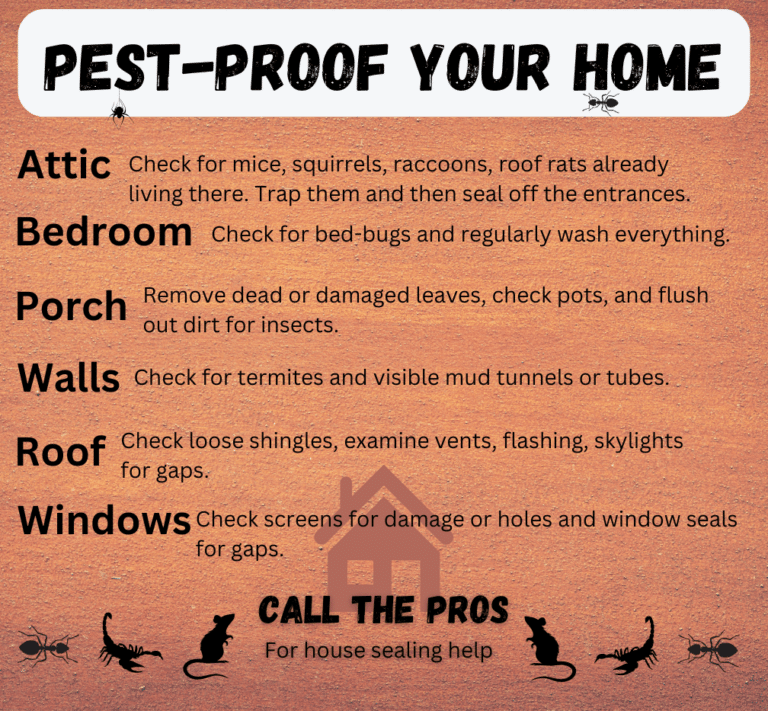 PEST-PROOF YOUR HOME

Attic Check for mice, squirrels, raccoons, roof rats already living there. Trap them and then seal off the entrances.

Bedroom Check for bed-bugs and regularly wash everything.

Porch Remove dead or damaged leaves, check pots, and flush out dirt for insects.

Walls Check for termites and visible mud tunnels or tubes.

Roof Check loose shingles, examine vents, flashing, skylights for gaps.

Windows Check screens for damage or holes and window seals for gaps.

CALL THE PROS

For house sealing help